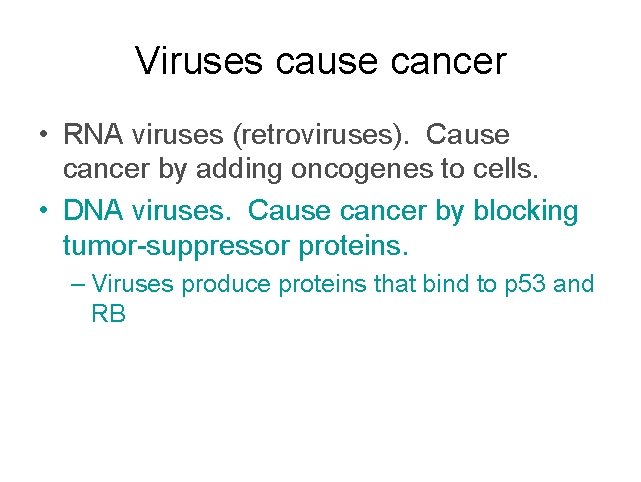 Viruses cause cancer

• RNA viruses (retroviruses). Cause cancer by adding oncogenes to cells.
• DNA viruses. Cause cancer by blocking tumor-suppressor proteins.
– Viruses produce proteins that bind to p53 and RB